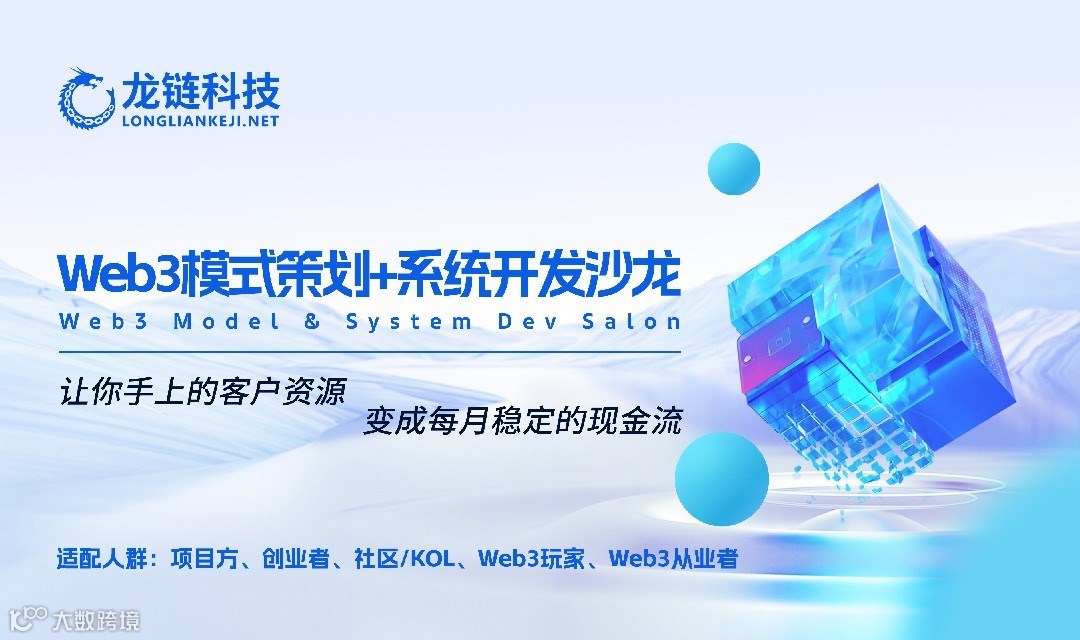 龙链科技
LONGLIANKEJI.NET

Web3模式策划+系统开发沙龙
Web3 Model & System Dev Salon

让你手上的客户资源
变成每月稳定的现金流

适配人群：项目方、创业者、社区/KOL、Web3玩家、Web3从业者

大数跨境